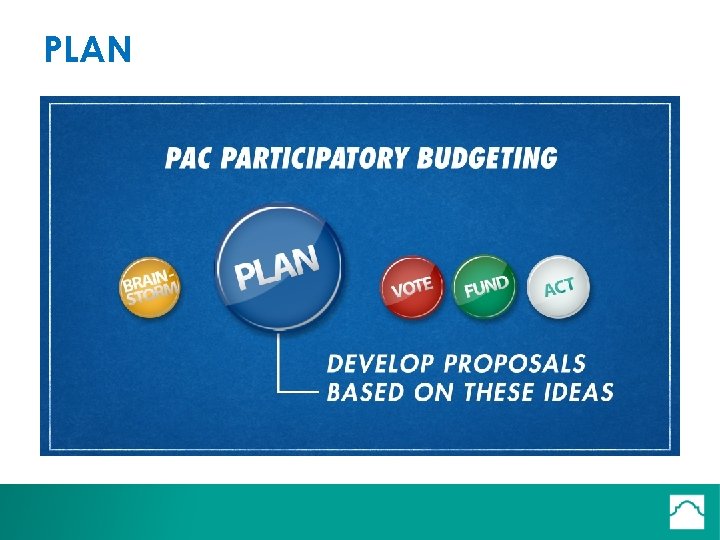 PLAN

PAC PARTICIPATORY BUDGETING

BRAIN-STORM

PLAN

VOTE

FUND

ACT

DEVELOP PROPOSALS BASED ON THESE IDEAS